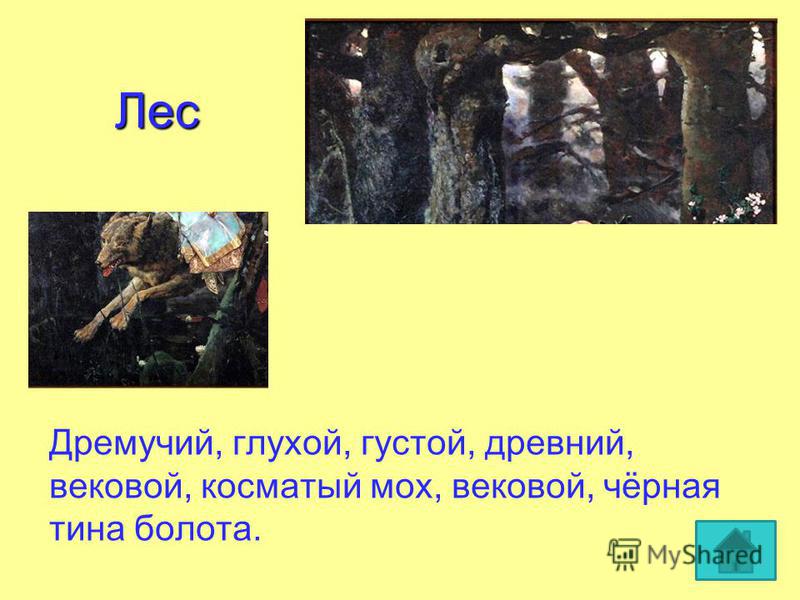 Лес

Дремучий, глухой, густой, древний, вековой, косматый мох, вековой, чёрная тина болота.

MyShared